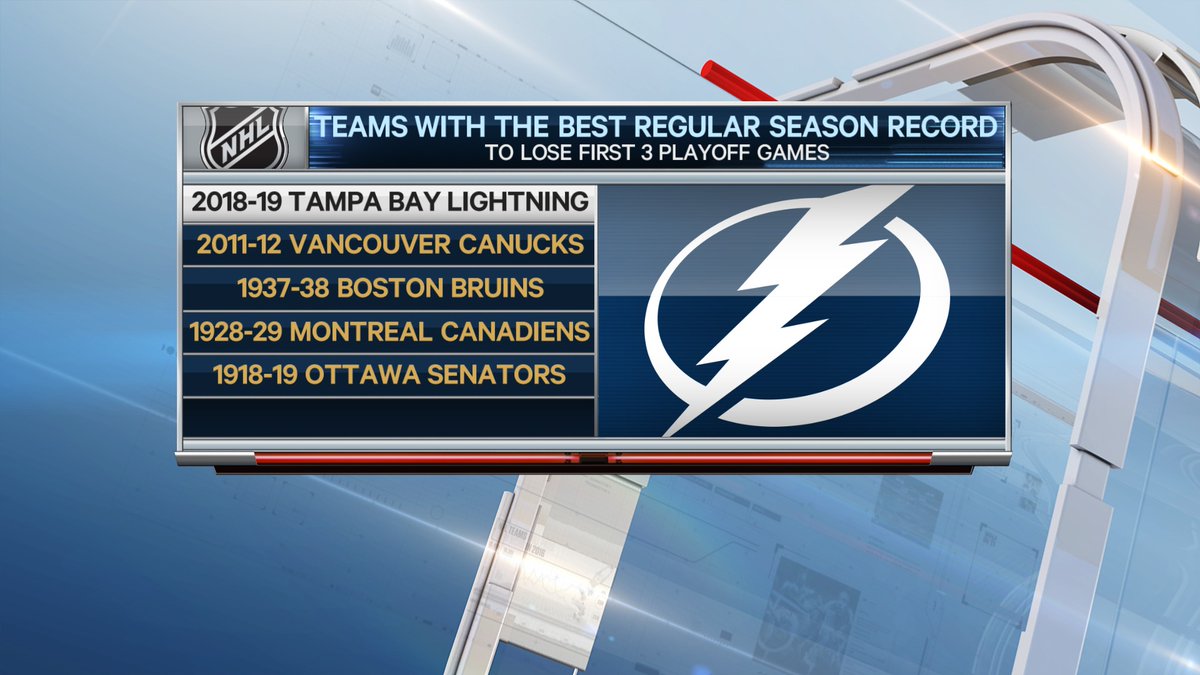 NHL

TEAMS WITH THE BEST REGULAR SEASON RECORD
TO LOSE FIRST 3 PLAYOFF GAMES

2018-19 TAMPA BAY LIGHTNING
2011-12 VANCOUVER CANUCKS
1937-38 BOSTON BRUINS
1928-29 MONTREAL CANADIENS
1918-19 OTTAWA SENATORS